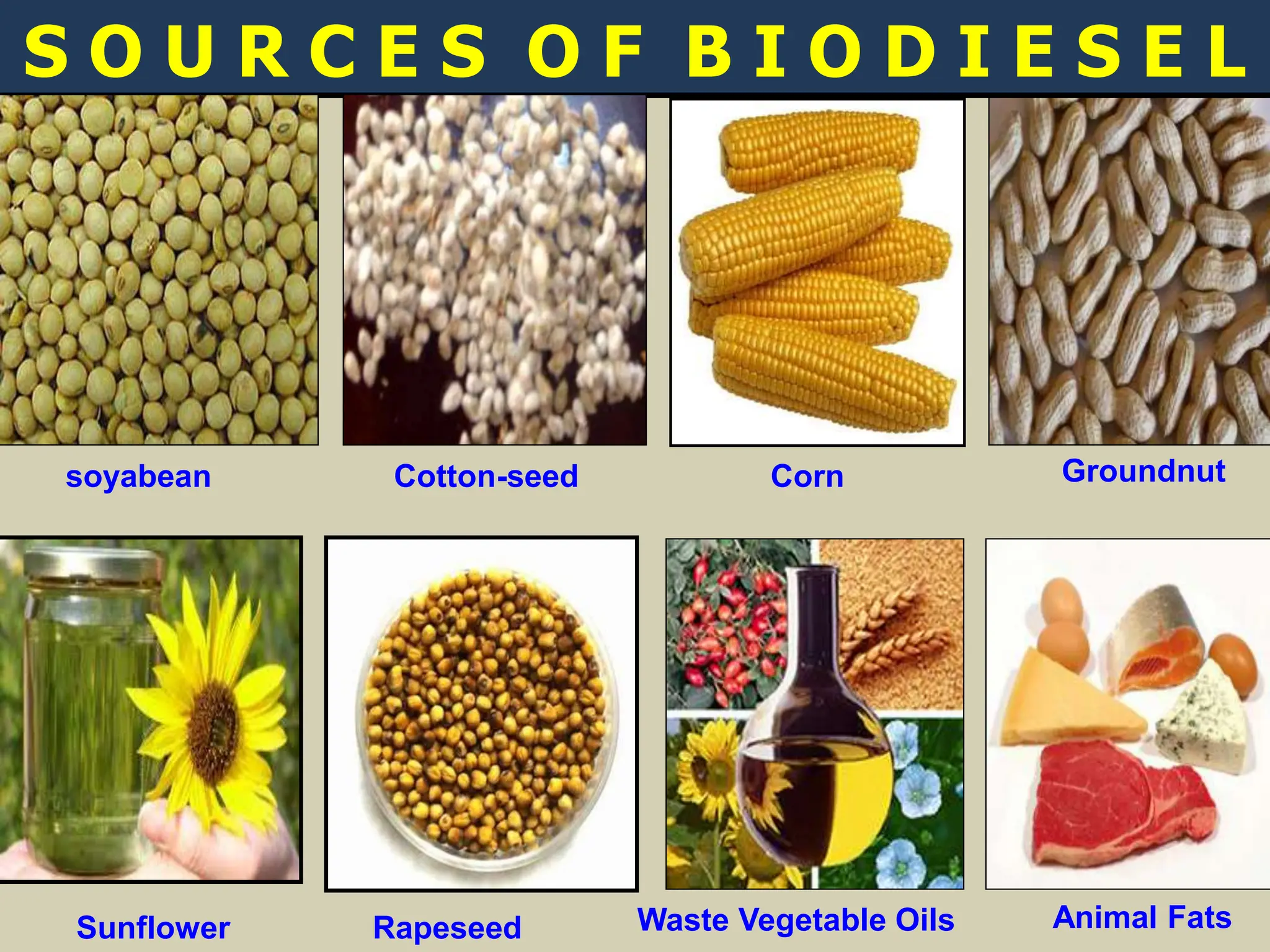 SOURCES OF BIODIESEL

soyabean

Cotton-seed

Corn

Groundnut

Sunflower

Rapeseed

Waste Vegetable Oils

Animal Fats